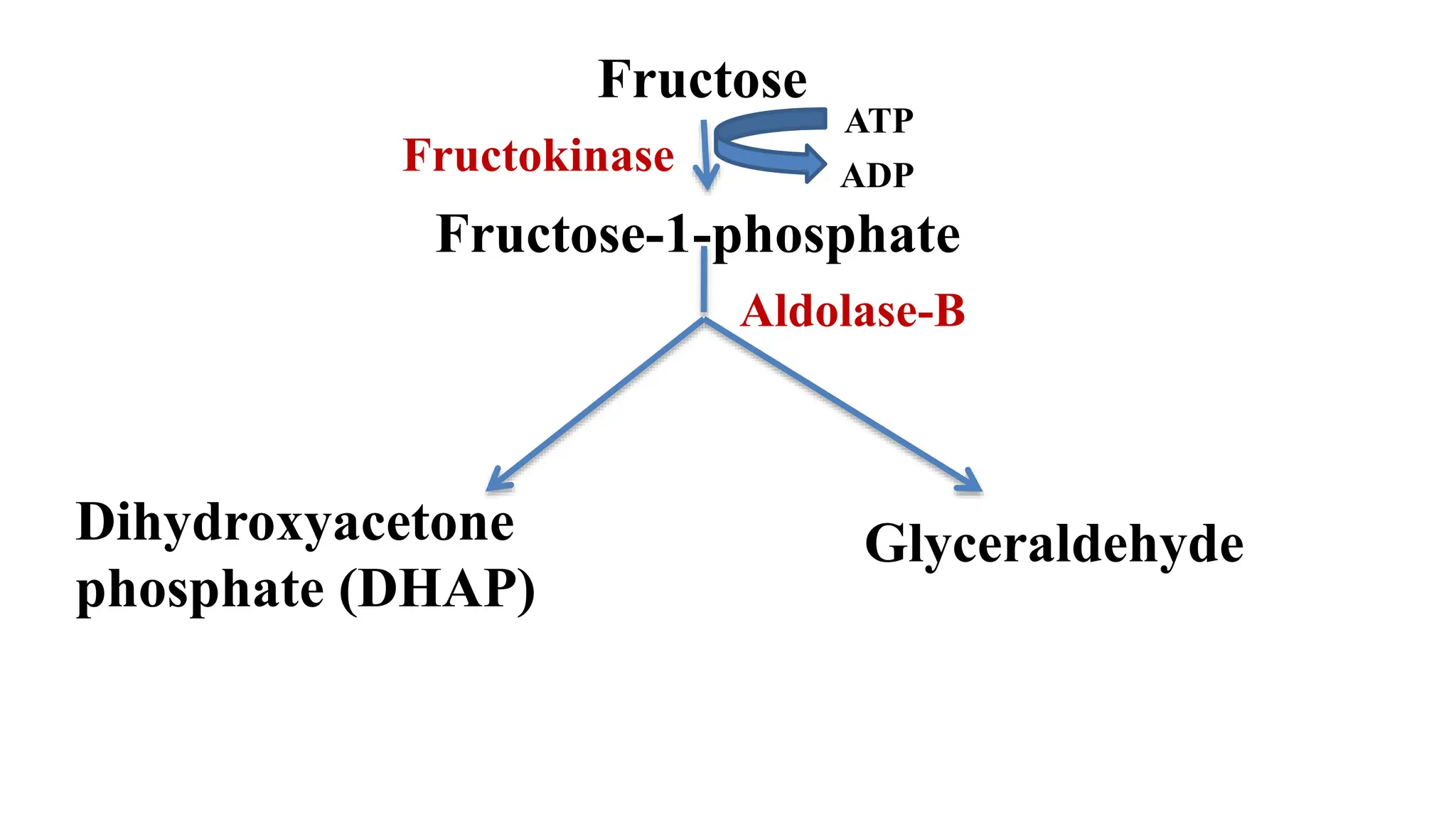 Fructose
Fructokinase
ATP
ADP
Fructose-1-phosphate
Aldolase-B
Dihydroxyacetone phosphate (DHAP)
Glyceraldehyde